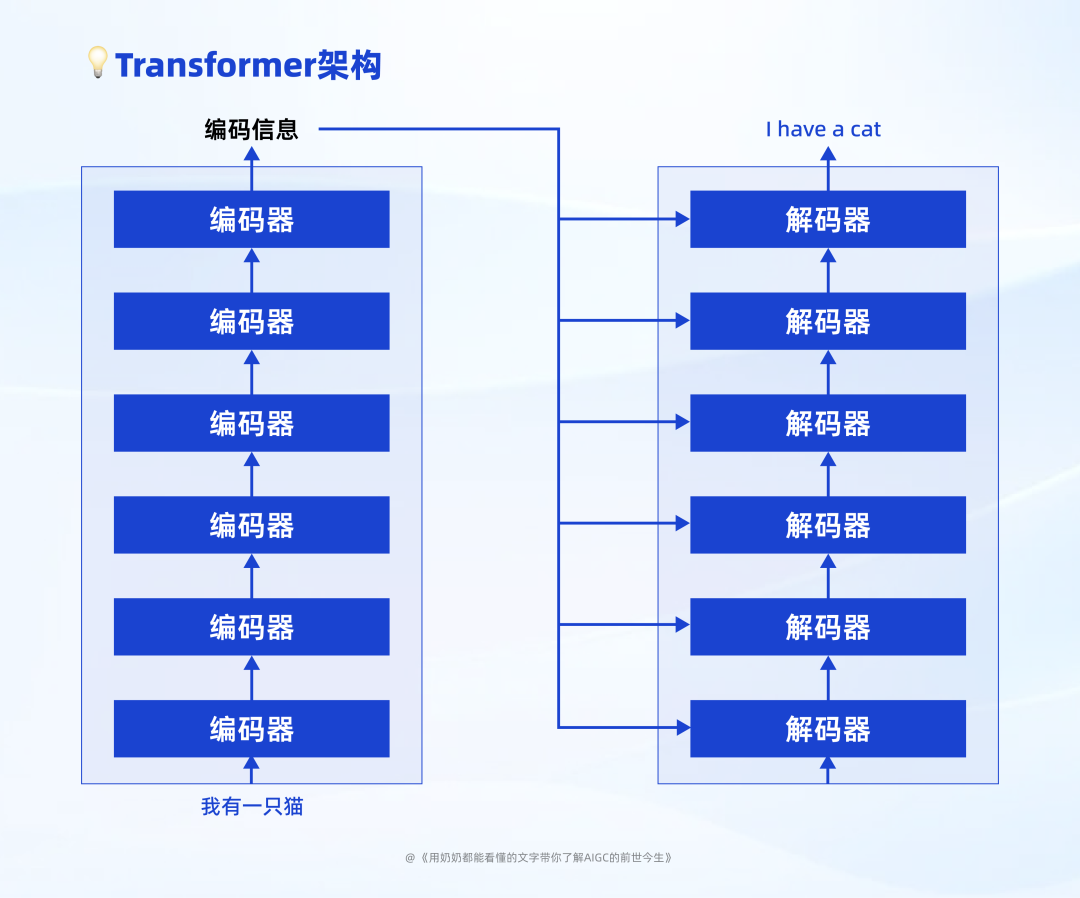 Transformer架构

编码信息

编码器
编码器
编码器
编码器
编码器
编码器

我有一只猫

I have a cat

解码器
解码器
解码器
解码器
解码器
解码器

@《用奶奶都能看懂的文字带你了解AIGC的前世今生》